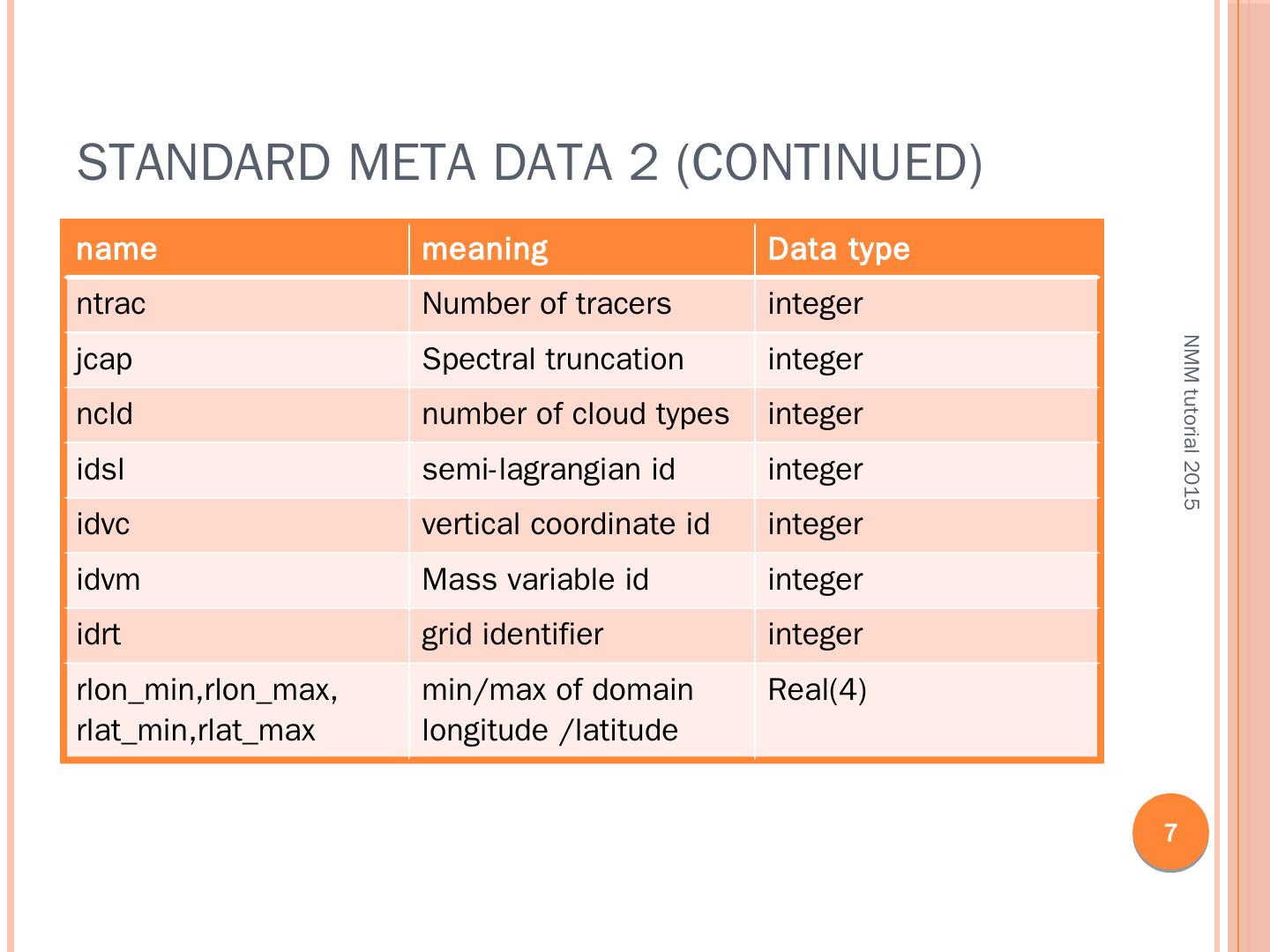 STANDARD META DATA 2 (CONTINUED)

| name | meaning | Data type |
|---|---|---|
| ntrac | Number of tracers | integer |
| jcap | Spectral truncation | integer |
| ncld | number of cloud types | integer |
| idsl | semi-lagrangian id | integer |
| idvc | vertical coordinate id | integer |
| idvm | Mass variable id | integer |
| idrt | grid identifier | integer |
| rlon_min,rlon_max, rlat_min,rlat_max | min/max of domain longitude /latitude | Real(4) |

NMM tutorial 2015

7